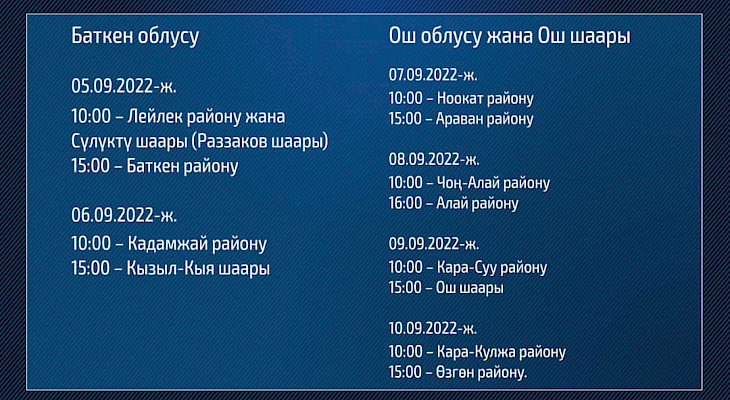 Баткен облусу

05.09.2022-ж.

10:00 – Лейлек району жана Сүлүктү шаары (Раззаков шаары)

15:00 – Баткен району

06.09.2022-ж.

10:00 – Кадамжай району

15:00 – Кызыл-Кыя шаары

Ош облусу жана Ош шаары

07.09.2022-ж.

10:00 – Ноокат району

15:00 – Араван району

08.09.2022-ж.

10:00 – Чоң-Алай району

16:00 – Алай району

09.09.2022-ж.

10:00 – Кара-Суу району

15:00 – Ош шаары

10.09.2022-ж.

10:00 – Кара-Кулжа району

15:00 – Өзгөн району.